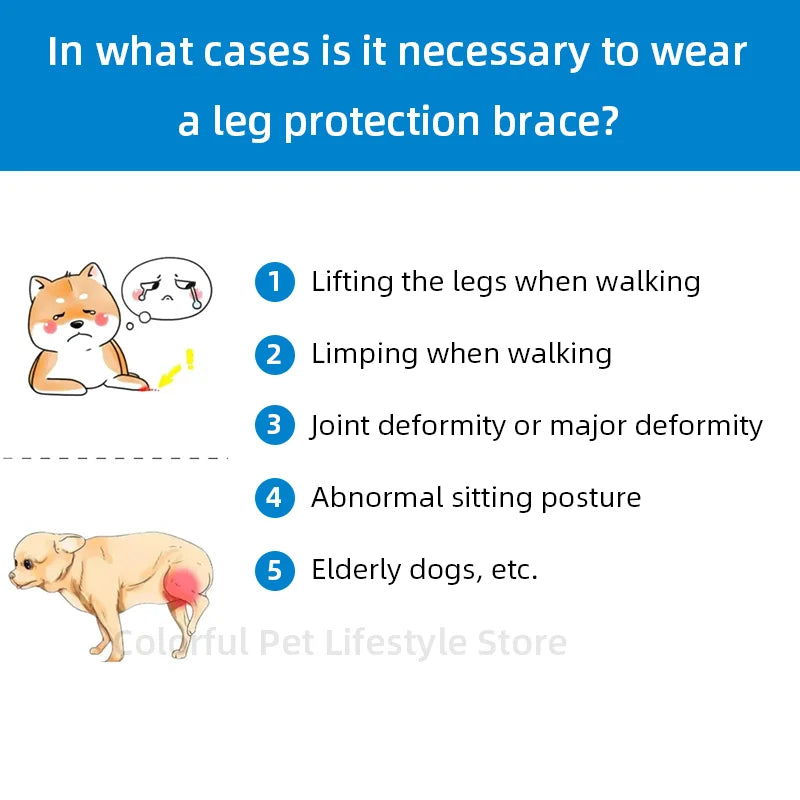 In what cases is it necessary to wear a leg protection brace?

1 Lifting the legs when walking

2 Limping when walking

3 Joint deformity or major deformity

4 Abnormal sitting posture

5 Elderly dogs, etc.

Colorful Pet Lifestyle Store